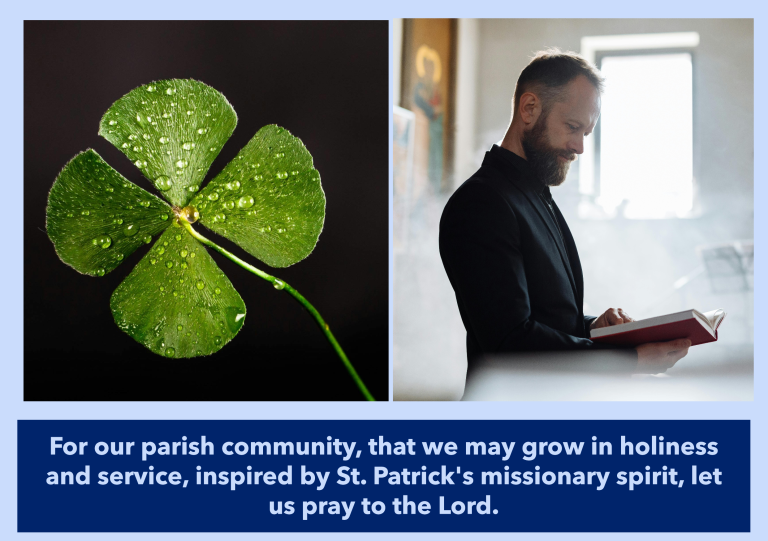 For our parish community, that we may grow in holiness and service, inspired by St. Patrick's missionary spirit, let us pray to the Lord.